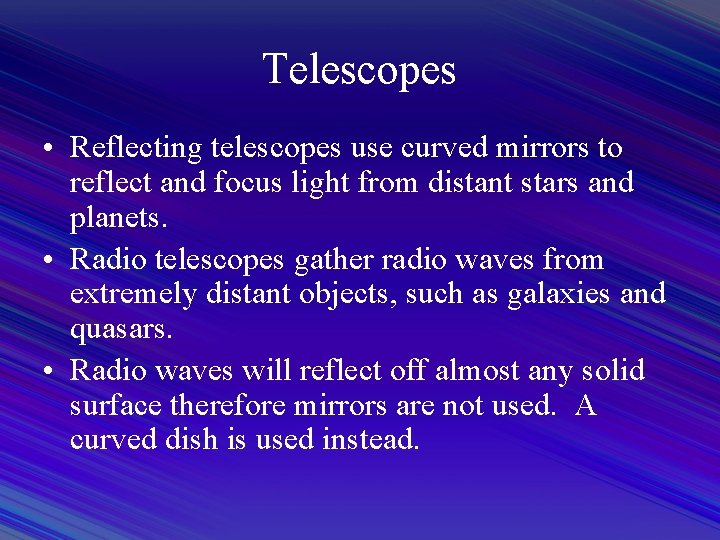 Telescopes

• Reflecting telescopes use curved mirrors to reflect and focus light from distant stars and planets.

• Radio telescopes gather radio waves from extremely distant objects, such as galaxies and quasars.

• Radio waves will reflect off almost any solid surface therefore mirrors are not used. A curved dish is used instead.